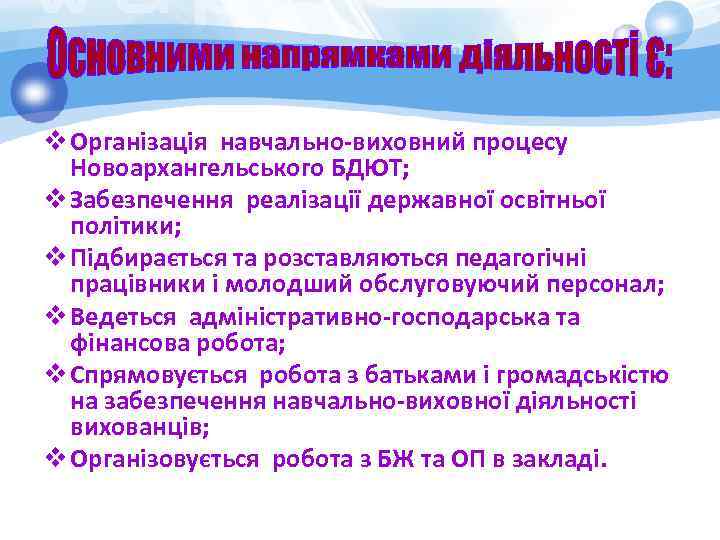 Основними напрямками діяльності є:

❖ Організація навчально-виховний процесу Новоархангельського БДЮТ;
❖ Забезпечення реалізації державної освітньої політики;
❖ Підбирається та розставляються педагогічні працівники і молодший обслуговуючий персонал;
❖ Ведеться адміністративно-господарська та фінансова робота;
❖ Спрямовується робота з батьками і громадськістю на забезпечення навчально-виховної діяльності вихованців;
❖ Організовується робота з БЖ та ОП в закладі.